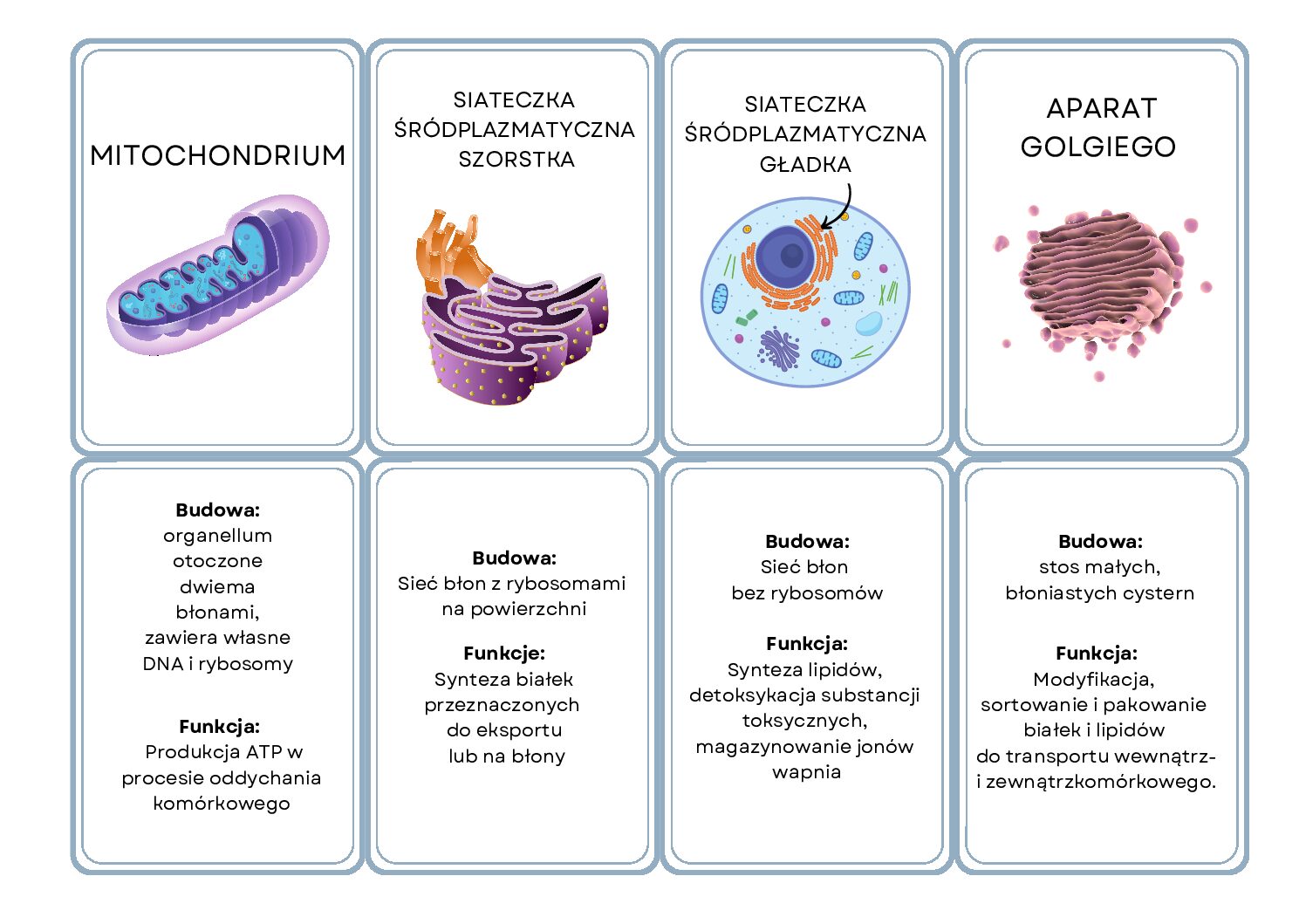 MITOCHONDRIUM

SIATECZKA ŚRÓDPLAZMATYCZNA SZORSTKA

SIATECZKA ŚRÓDPLAZMATYCZNA GŁADKA

APARAT GOLGIEGO

**Budowa:**
organellum otoczone dwiema błonami, zawiera własne DNA i rybosomy

**Funkcja:**
Produkcja ATP w procesie oddychania komórkowego

**Budowa:**
Sieć błon z rybosomami na powierzchni

**Funkcje:**
Synteza białek przeznaczonych do eksportu lub na błony

**Budowa:**
Sieć błon bez rybosomów

**Funkcja:**
Synteza lipidów, detoksykacja substancji toksycznych, magazynowanie jonów wapnia

**Budowa:**
stos małych, błoniastych cystern

**Funkcja:**
Modyfikacja, sortowanie i pakowanie białek i lipidów do transportu wewnątrz- i zewnątrzkomórkowego.